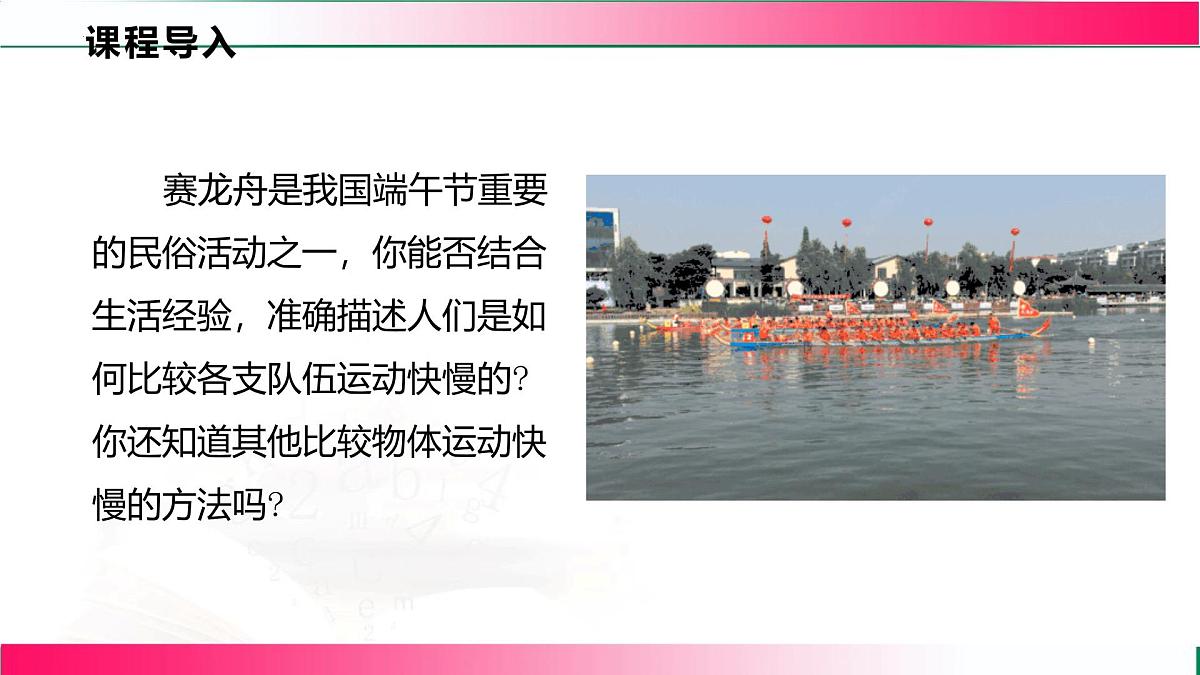 课程导入

赛龙舟是我国端午节重要的民俗活动之一，你能否结合生活经验，准确描述人们是如何比较各支队伍运动快慢的？你还知道其他比较物体运动快慢的方法吗？